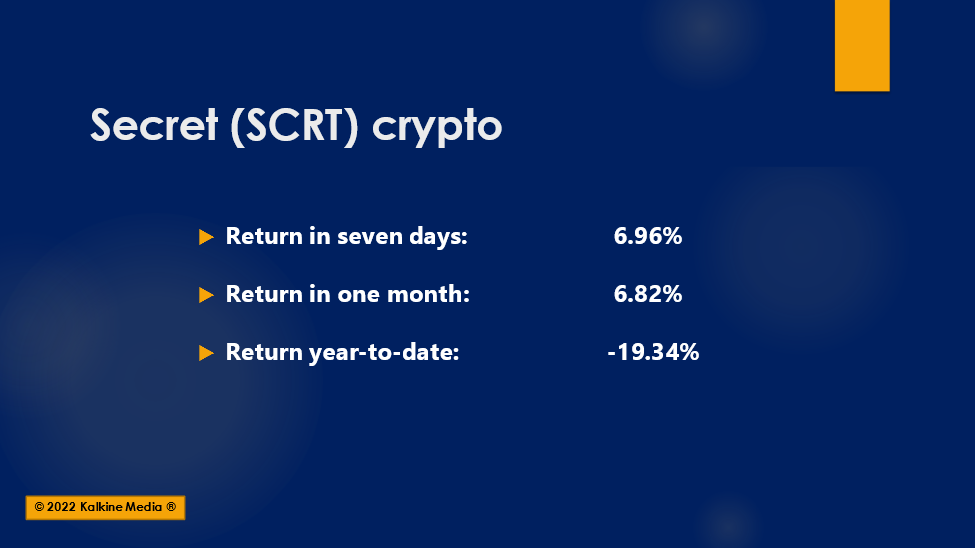 Secret (SCRT) crypto

Return in seven days: 6.96%

Return in one month: 6.82%

Return year-to-date: -19.34%

© 2022 Kalkine Media ®